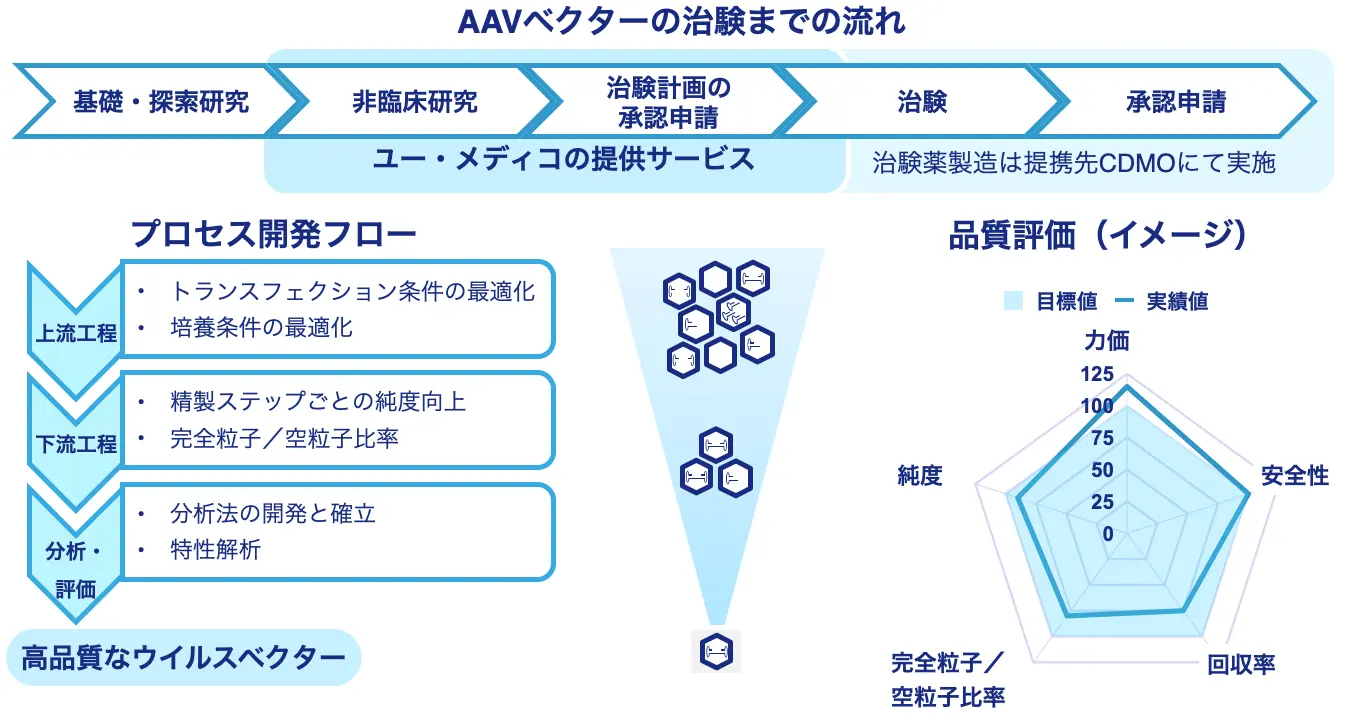 AAVベクターの治験までの流れ

基礎・探索研究

非臨床研究

治験計画の承認申請

治験

承認申請

ユー・メディコの提供サービス

治験薬製造は提携先CDMOにて実施

プロセス開発フロー

上流工程

・ トランスフェクション条件の最適化
・ 培養条件の最適化

下流工程

・ 精製ステップごとの純度向上
・ 完全粒子／空粒子比率

分析・評価

・ 分析法の開発と確立
・ 特性解析

高品質なウイルスベクター

品質評価（イメージ）

目標値 実績値

力価

125
100
75
50
25
0

安全性

回収率

完全粒子／空粒子比率

純度